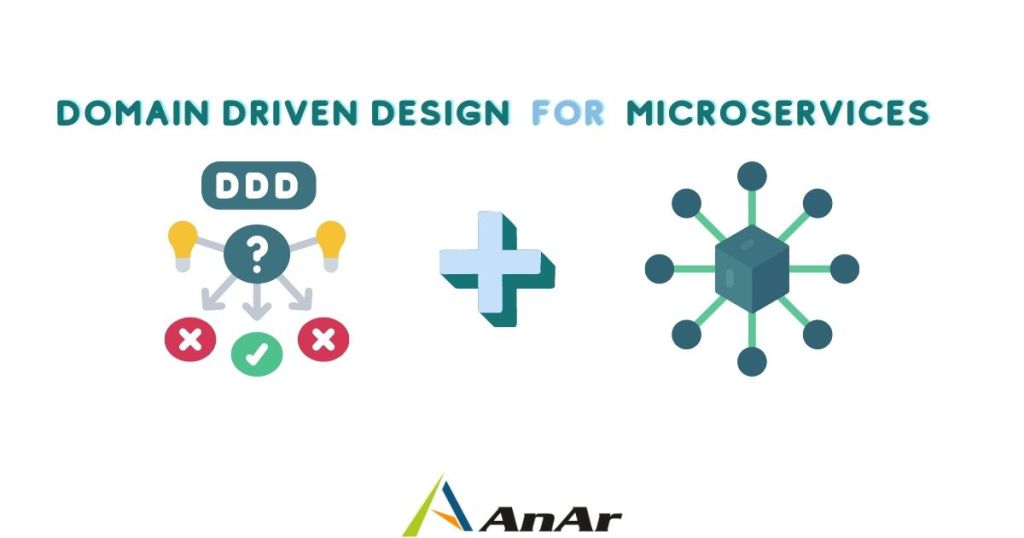 DOMAIN DRIVEN DESIGN FOR MICROSERVICES

DDD

?

AnAr